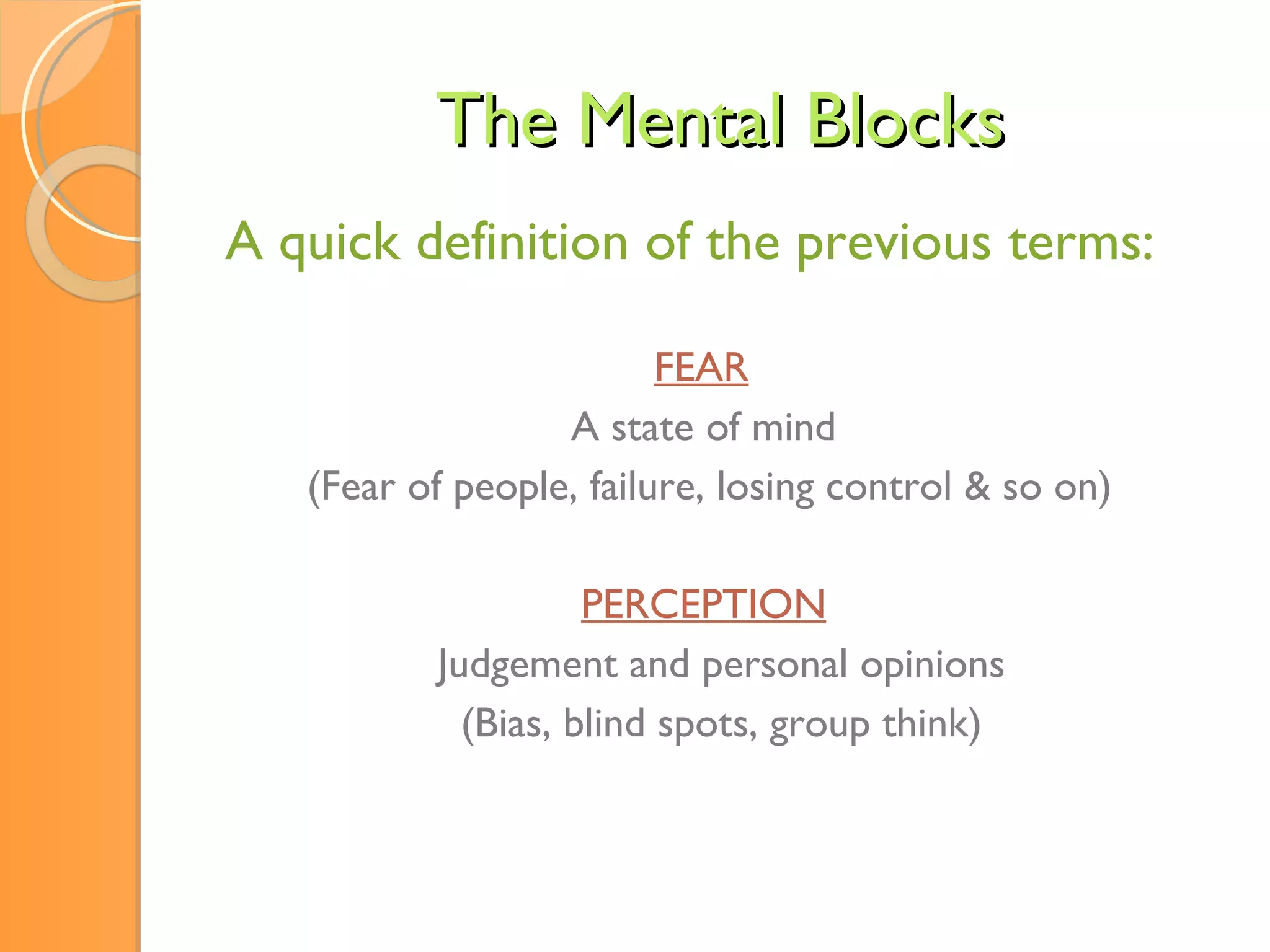 The Mental Blocks

A quick definition of the previous terms:

FEAR
A state of mind
(Fear of people, failure, losing control & so on)

PERCEPTION
Judgement and personal opinions
(Bias, blind spots, group think)